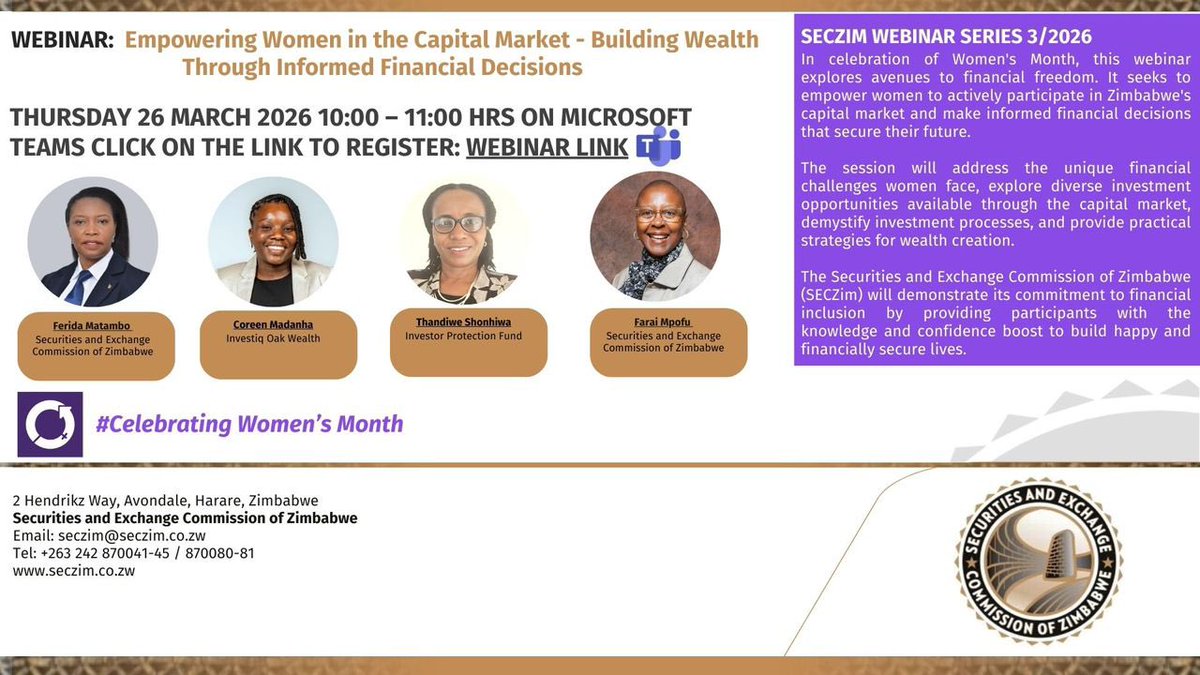 WEBINAR: Empowering Women in the Capital Market - Building Wealth Through Informed Financial Decisions

THURSDAY 26 MARCH 2026 10:00 – 11:00 HRS ON MICROSOFT TEAMS CLICK ON THE LINK TO REGISTER: WEBINAR LINK

Ferida Matambo
Securities and Exchange Commission of Zimbabwe

Coreen Madanha
Investiq Oak Wealth

Thandiwe Shonhiwa
Investor Protection Fund

Farai Mpofu
Securities and Exchange Commission of Zimbabwe

#Celebrating Women's Month

SECZIM WEBINAR SERIES 3/2026

In celebration of Women's Month, this webinar explores avenues to financial freedom. It seeks to empower women to actively participate in Zimbabwe's capital market and make informed financial decisions that secure their future.

The session will address the unique financial challenges women face, explore diverse investment opportunities available through the capital market, demystify investment processes, and provide practical strategies for wealth creation.

The Securities and Exchange Commission of Zimbabwe (SECZim) will demonstrate its commitment to financial inclusion by providing participants with the knowledge and confidence boost to build happy and financially secure lives.

2 Hendrikz Way, Avondale, Harare, Zimbabwe
Securities and Exchange Commission of Zimbabwe
Email: seczim@seczim.co.zw
Tel: +263 242 870041-45 / 870080-81
www.seczim.co.zw

SECURITIES AND EXCHANGE COMMISSION OF ZIMBABWE